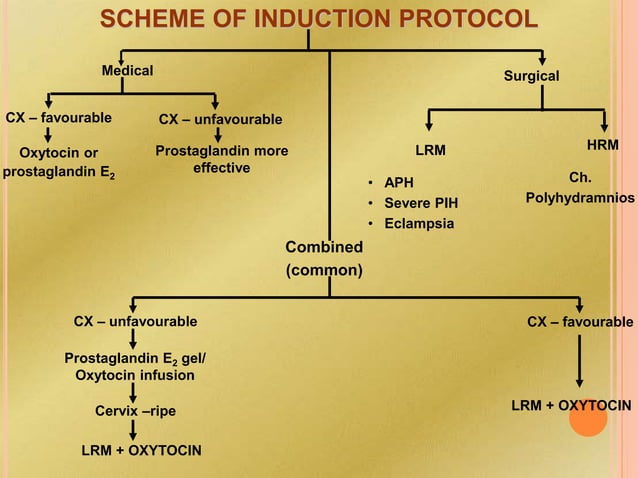 SCHEME OF INDUCTION PROTOCOL

Medical

CX – favourable
Oxytocin or prostaglandin $E_2$

CX – unfavourable
Prostaglandin more effective

Surgical

LRM
• APH
• Severe PIH
• Eclampsia

HRM
Ch. Polyhydramnios

Combined (common)

CX – unfavourable
Prostaglandin $E_2$ gel/ Oxytocin infusion
Cervix –ripe
LRM + OXYTOCIN

CX – favourable
LRM + OXYTOCIN